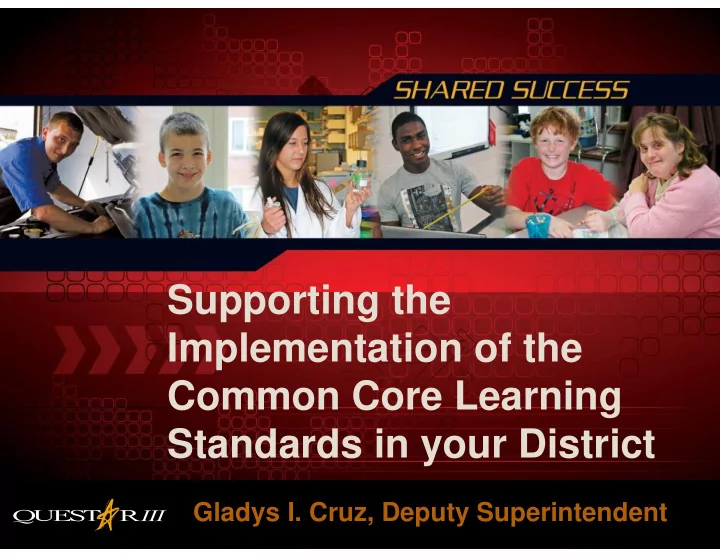 SHARED SUCCESS

Supporting the Implementation of the Common Core Learning Standards in your District

QUESTAR III

Gladys I. Cruz, Deputy Superintendent